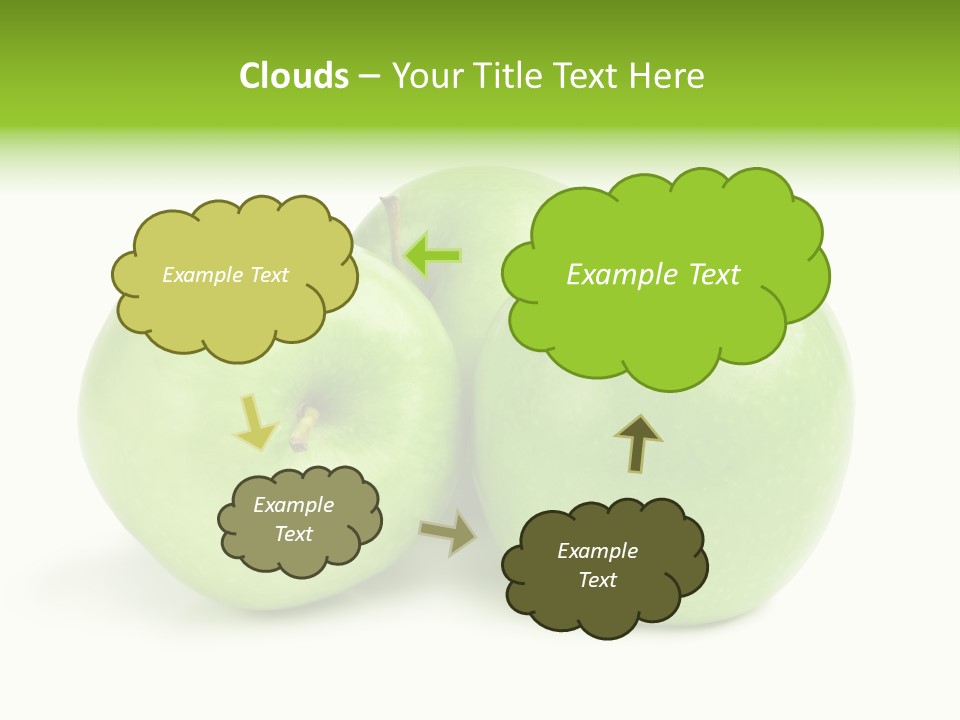 Clouds – Your Title Text Here

Example Text

Example Text

Example Text

Example Text